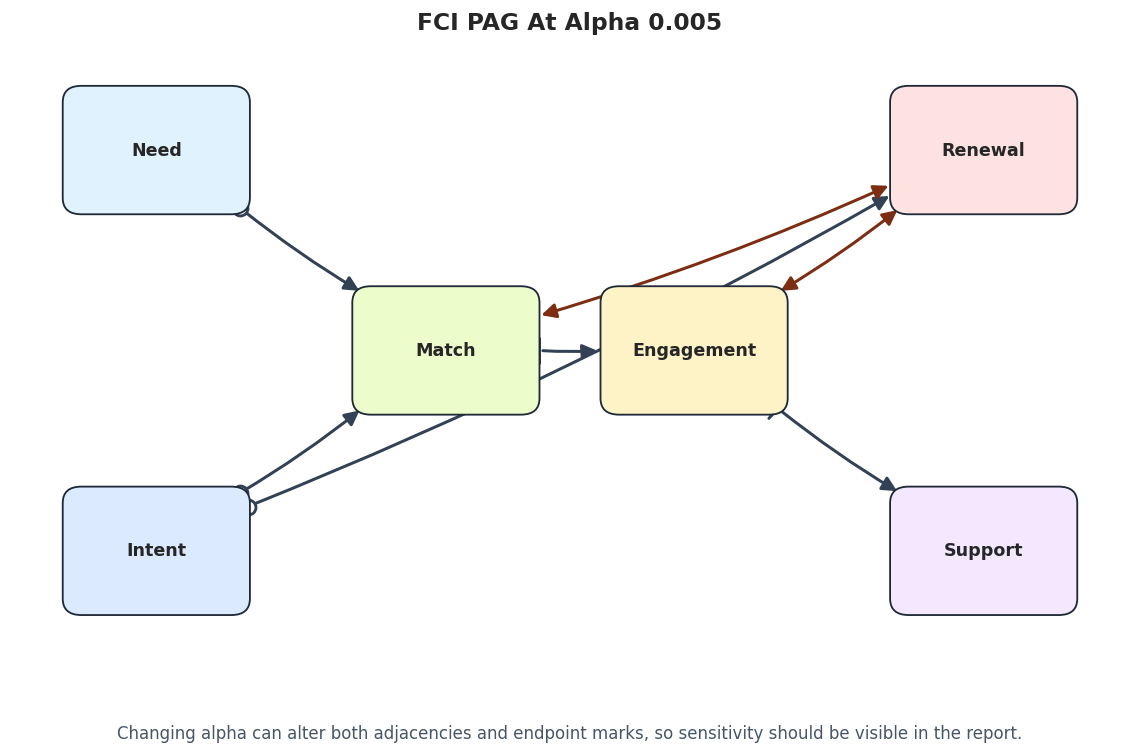 FCI PAG At Alpha 0.005

Need

Renewal

Match

Engagement

Intent

Support

Changing alpha can alter both adjacencies and endpoint marks, so sensitivity should be visible in the report.